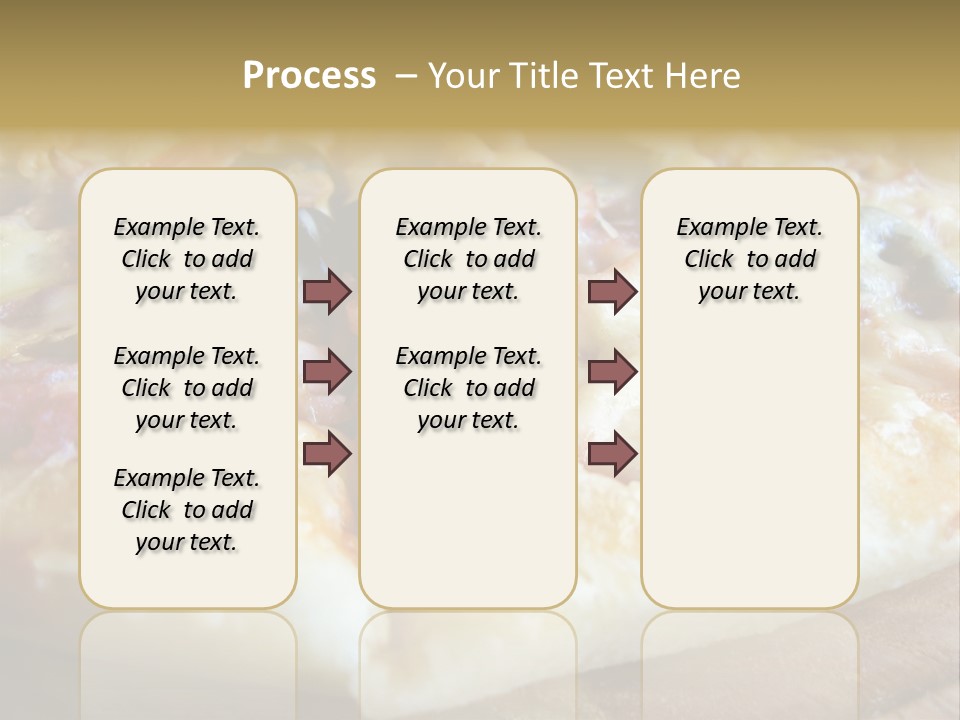 Process – Your Title Text Here

Example Text. Click to add your text.

Example Text. Click to add your text.

Example Text. Click to add your text.

Example Text. Click to add your text.

Example Text. Click to add your text.

Example Text. Click to add your text.